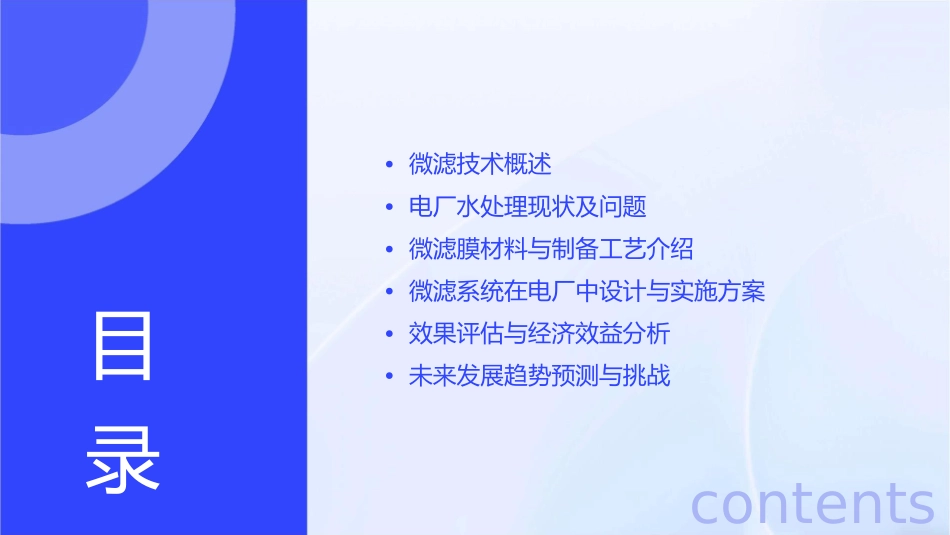 目录

• 微滤技术概述
• 电厂水处理现状及问题
• 微滤膜材料与制备工艺介绍
• 微滤系统在电厂中设计与实施方案
• 效果评估与经济效益分析
• 未来发展趋势预测与挑战

contents